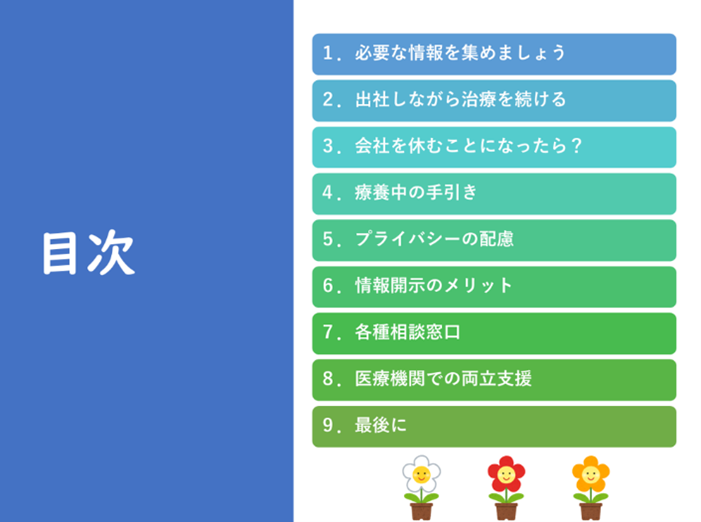 目次

1．必要な情報を集めましょう

2．出社しながら治療を続ける

3．会社を休むことになったら？

4．療養中の手引き

5．プライバシーの配慮

6．情報開示のメリット

7．各種相談窓口

8．医療機関での両立支援

9．最後に